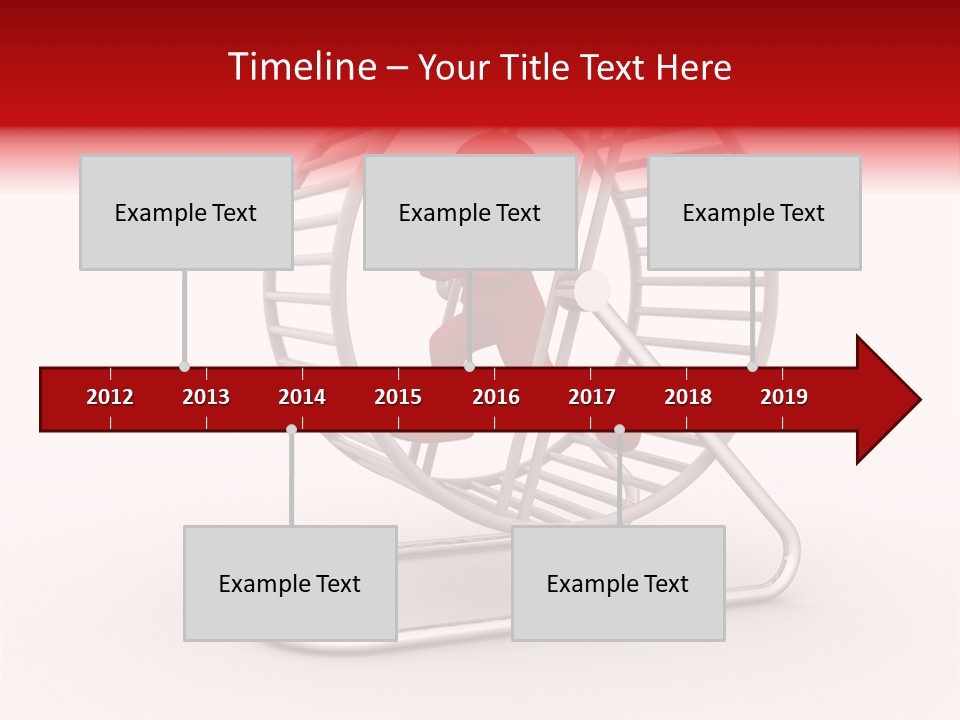 Timeline – Your Title Text Here

Example Text

Example Text

Example Text

2012 2013 2014 2015 2016 2017 2018 2019

Example Text

Example Text